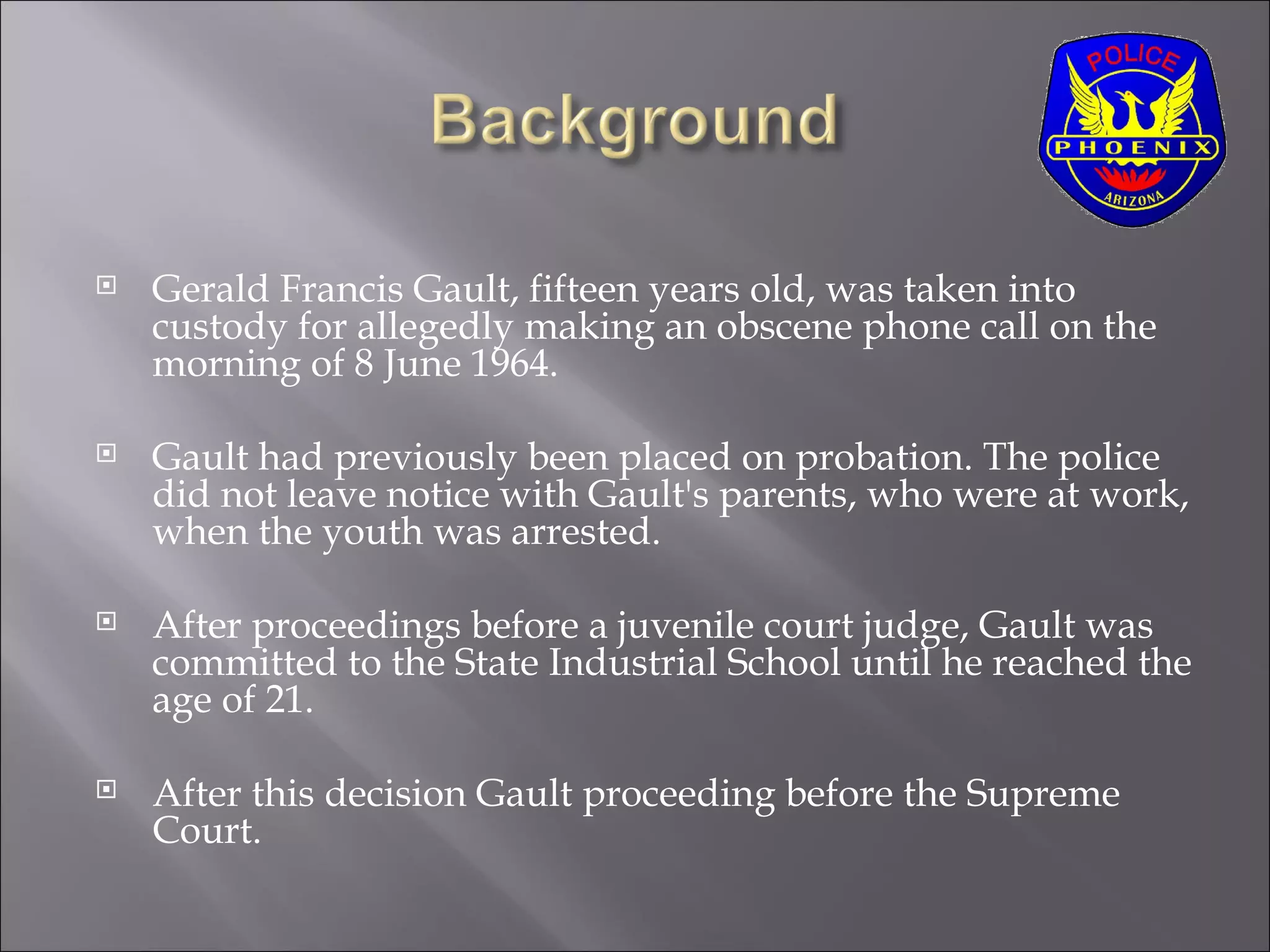 Background

POLICE
PHOENIX
ARIZONA

Gerald Francis Gault, fifteen years old, was taken into custody for allegedly making an obscene phone call on the morning of 8 June 1964.

Gault had previously been placed on probation. The police did not leave notice with Gault's parents, who were at work, when the youth was arrested.

After proceedings before a juvenile court judge, Gault was committed to the State Industrial School until he reached the age of 21.

After this decision Gault proceeding before the Supreme Court.